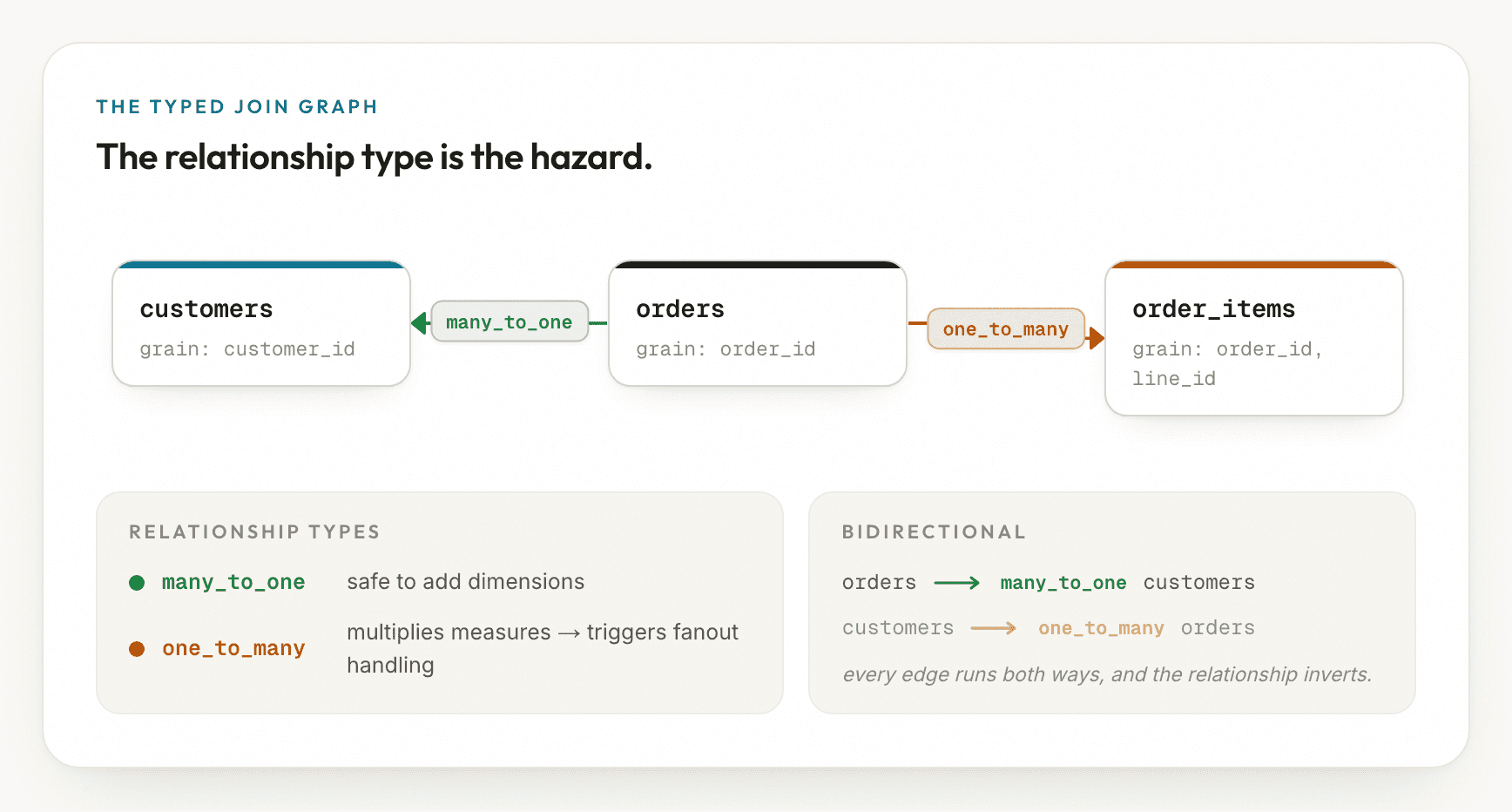 THE TYPED JOIN GRAPH

The relationship type is the hazard.

customers
grain: customer_id

many_to_one

orders
grain: order_id

one_to_many

order_items
grain: order_id, line_id

RELATIONSHIP TYPES

many_to_one safe to add dimensions

one_to_many multiplies measures → triggers fanout handling

BIDIRECTIONAL

orders → many_to_one customers

customers → one_to_many orders

every edge runs both ways, and the relationship inverts.